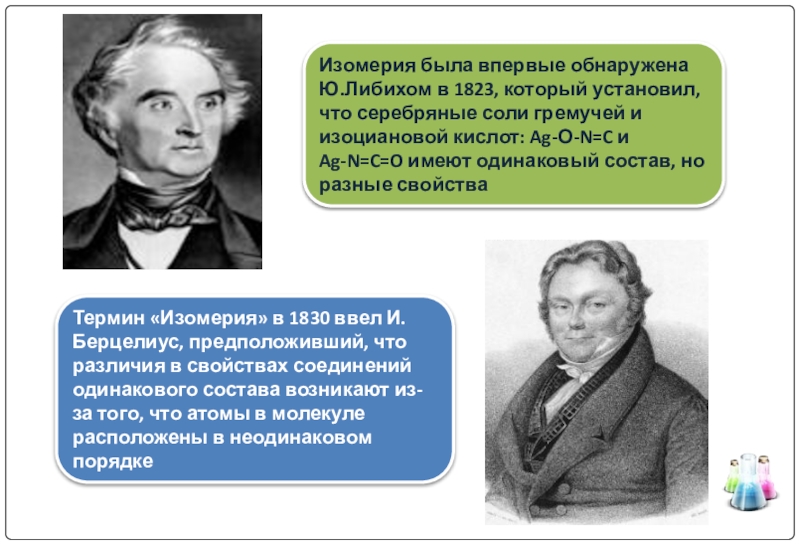 Изомерия была впервые обнаружена Ю.Либихом в 1823, который установил, что серебряные соли гремучей и изоциановой кислот: Ag-O-N=C и Ag-N=C=O имеют одинаковый состав, но разные свойства

Термин «Изомерия» в 1830 ввел И. Берцелиус, предположивший, что различия в свойствах соединений одинакового состава возникают из-за того, что атомы в молекуле расположены в неодинаковом порядке